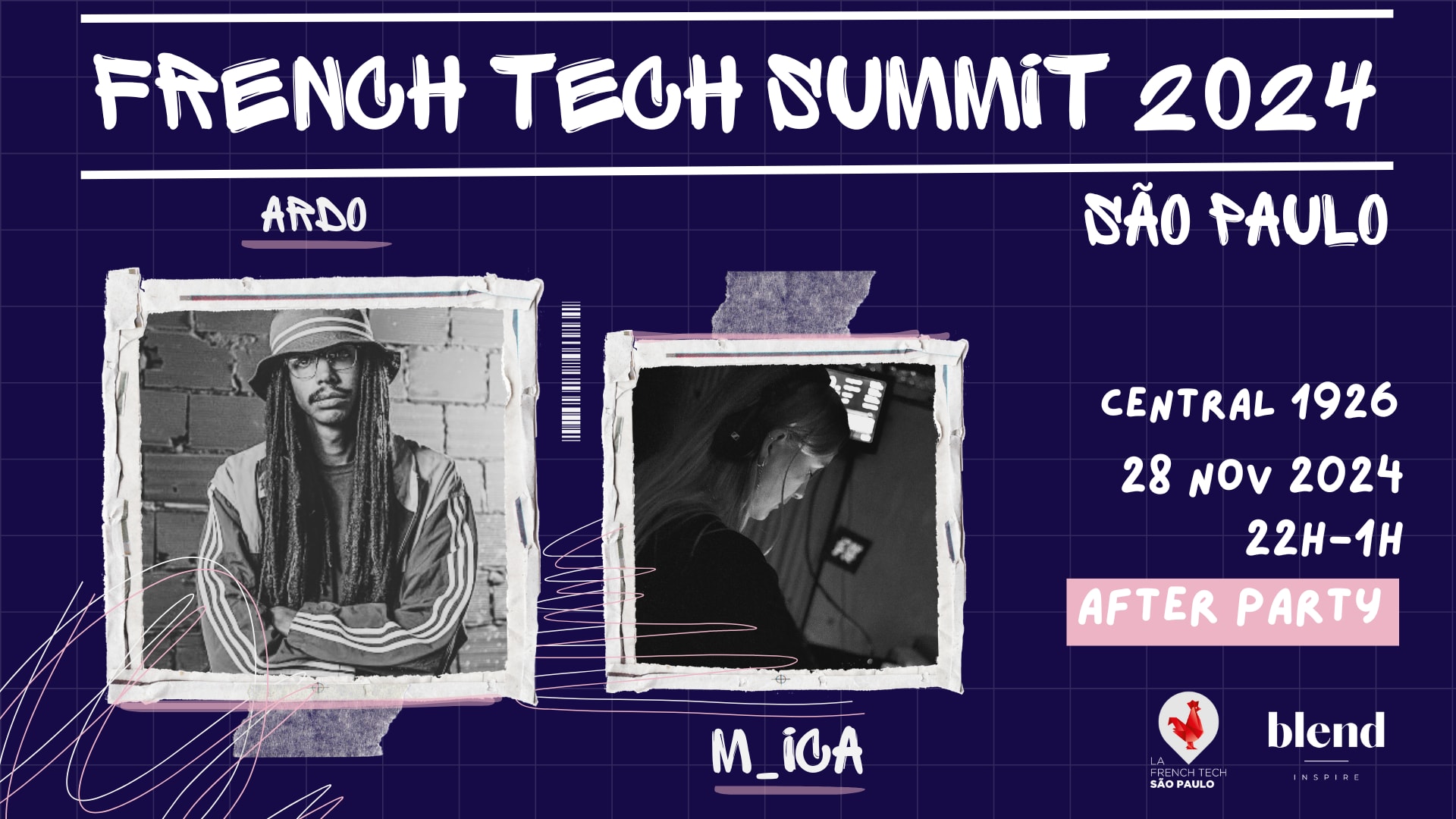 FRENCH TECH SUMMIT 2024

ARDO

SÃO PAULO

CENTRAL 1926
28 NOV 2024
22H-1H

AFTER PARTY

M_ICA

LA FRENCH TECH SÃO PAULO

blend
INSPIRE